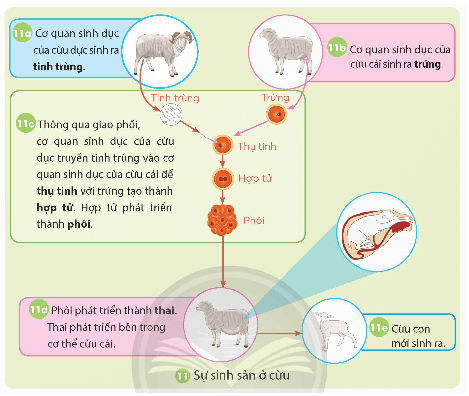 11a Cơ quan sinh dục của cừu đực sinh ra **tinh trùng**.

11b Cơ quan sinh dục của cừu cái sinh ra **trứng**.

Tinh trùng

Trứng

11c Thông qua giao phối, cơ quan sinh dục của cừu đực truyền tinh trùng vào cơ quan sinh dục của cừu cái để **thụ tinh** với trứng tạo thành **hợp tử**. Hợp tử phát triển thành **phôi**.

Thụ tinh

Hợp tử

Phôi

11d Phôi phát triển thành **thai**. Thai phát triển bên trong cơ thể cừu cái.

11e Cừu con mới sinh ra.

11 Sự sinh sản ở cừu